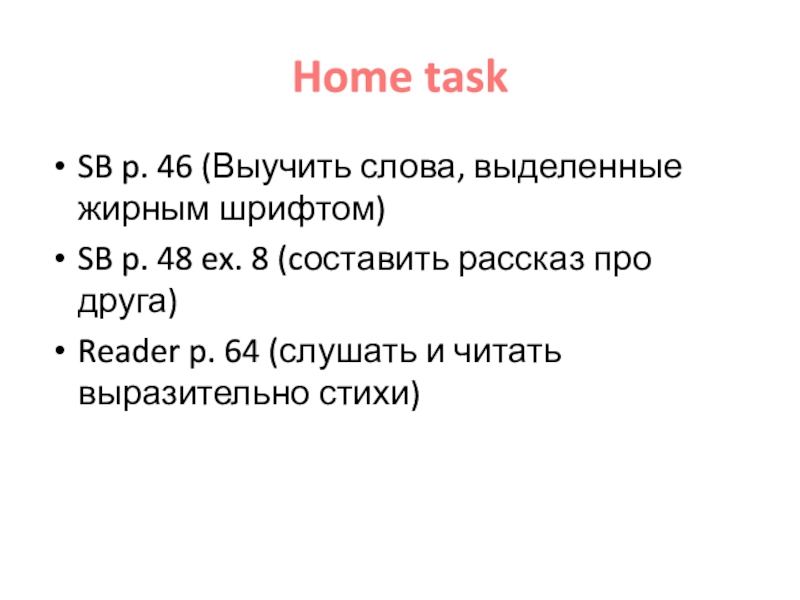 Home task

• SB p. 46 (Выучить слова, выделенные жирным шрифтом)
• SB p. 48 ex. 8 (составить рассказ про друга)
• Reader p. 64 (слушать и читать выразительно стихи)